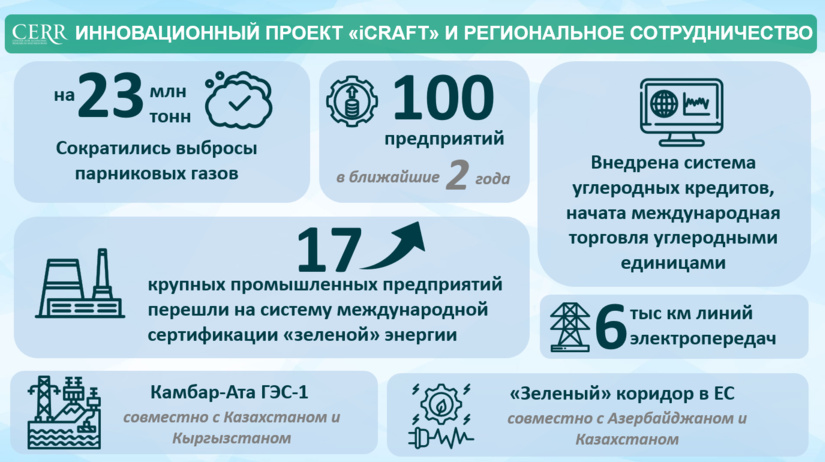 CERR ИННОВАЦИОННЫЙ ПРОЕКТ «iCRAFT» И РЕГИОНАЛЬНОЕ СОТРУДНИЧЕСТВО

на 23 млн тонн

Сократились выбросы парниковых газов

100 предприятий

в ближайшие 2 года

Внедрена система углеродных кредитов, начата международная торговля углеродными единицами

17

крупных промышленных предприятий перешли на систему международной сертификации «зеленой» энергии

6 тыс км линий электропередач

Камбар-Ата ГЭС-1

совместно с Казахстаном и Кыргызстаном

«Зеленый» коридор в ЕС

совместно с Азербайджаном и Казахстаном